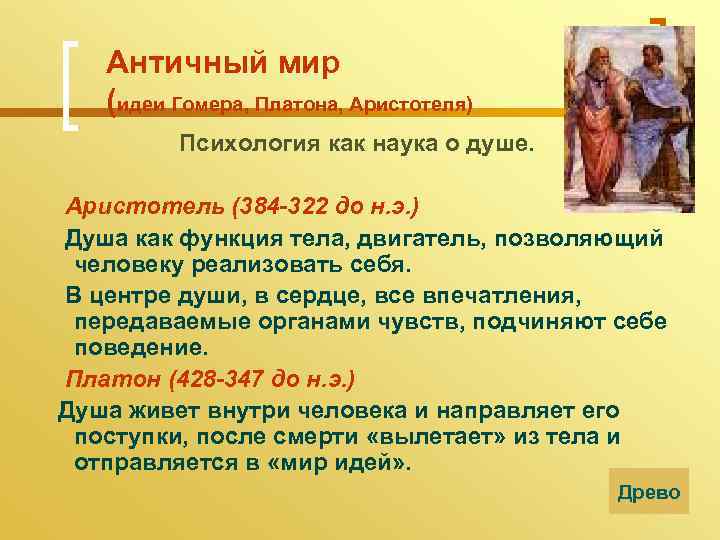 Античный мир
(идеи Гомера, Платона, Аристотеля)

Психология как наука о душе.

Аристотель (384-322 до н.э.)

Душа как функция тела, двигатель, позволяющий человеку реализовать себя.

В центре души, в сердце, все впечатления, передаваемые органами чувств, подчиняют себе поведение.

Платон (428-347 до н.э.)

Душа живет внутри человека и направляет его поступки, после смерти «вылетает» из тела и отправляется в «мир идей».

Древо